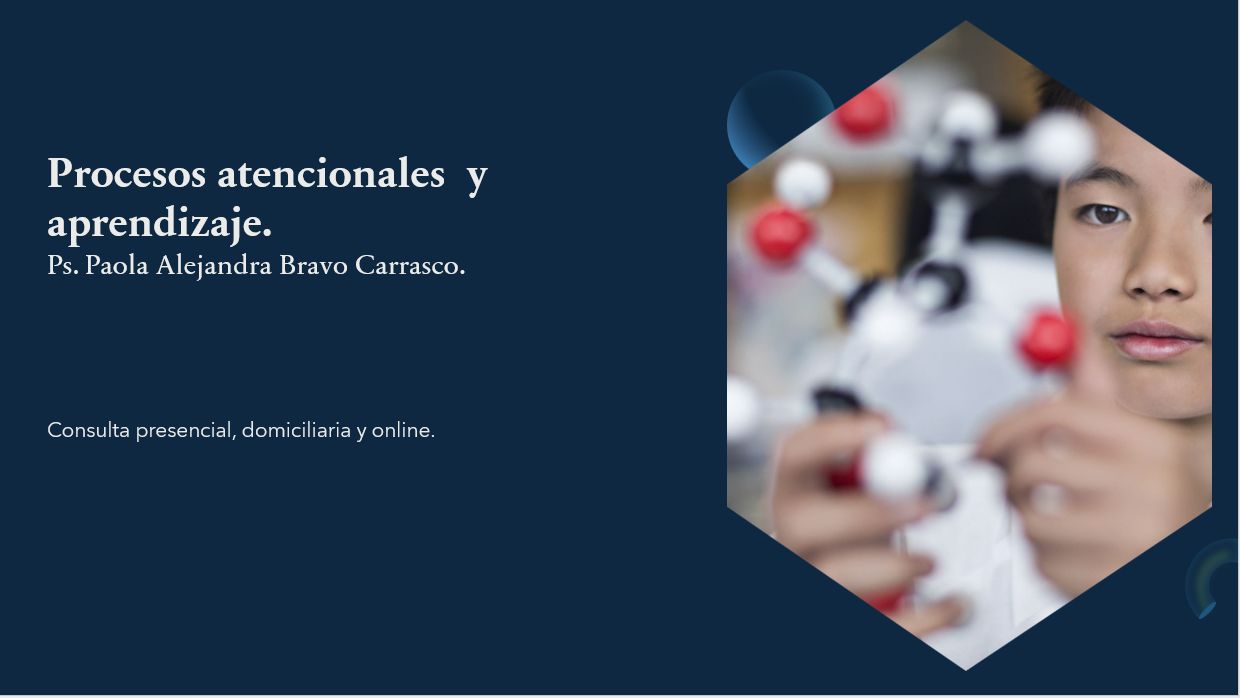 Procesos atencionales y aprendizaje.
Ps. Paola Alejandra Bravo Carrasco.

Consulta presencial, domiciliaria y online.